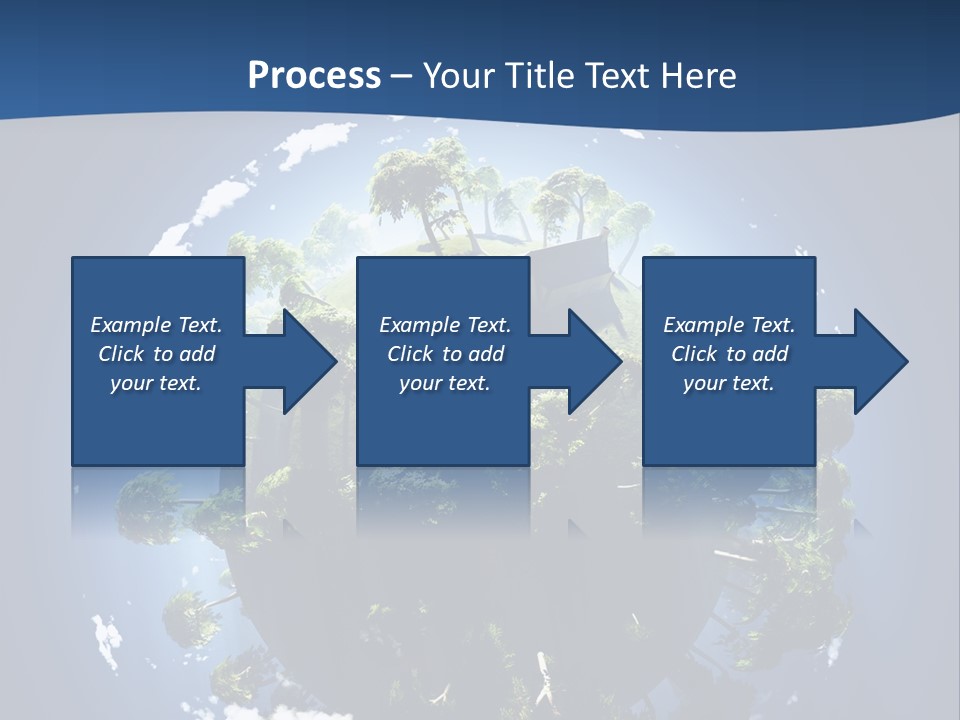 Process – Your Title Text Here

Example Text. Click to add your text.

Example Text. Click to add your text.

Example Text. Click to add your text.